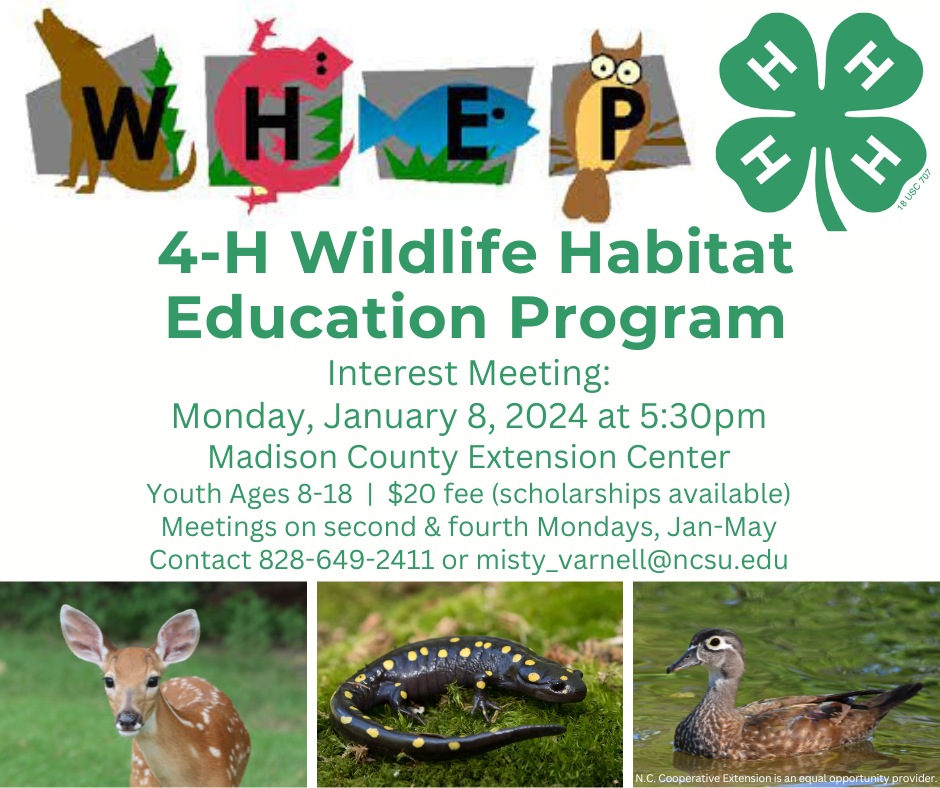 W H E P

H H H H

18 USC 707

4-H Wildlife Habitat Education Program

Interest Meeting:
Monday, January 8, 2024 at 5:30pm
Madison County Extension Center
Youth Ages 8-18 | $20 fee (scholarships available)
Meetings on second & fourth Mondays, Jan-May
Contact 828-649-2411 or misty_varnell@ncsu.edu

N.C. Cooperative Extension is an equal opportunity provider.